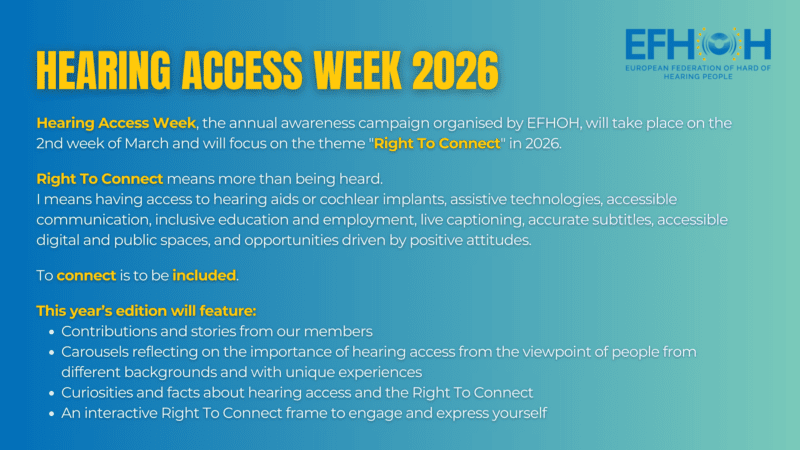 EFHOH
EUROPEAN FEDERATION OF HARD OF HEARING PEOPLE

HEARING ACCESS WEEK 2026

Hearing Access Week, the annual awareness campaign organised by EFHOH, will take place on the 2nd week of March and will focus on the theme "Right To Connect" in 2026.

Right To Connect means more than being heard.
I means having access to hearing aids or cochlear implants, assistive technologies, accessible communication, inclusive education and employment, live captioning, accurate subtitles, accessible digital and public spaces, and opportunities driven by positive attitudes.

To connect is to be included.

This year's edition will feature:
• Contributions and stories from our members
• Carousels reflecting on the importance of hearing access from the viewpoint of people from different backgrounds and with unique experiences
• Curiosities and facts about hearing access and the Right To Connect
• An interactive Right To Connect frame to engage and express yourself